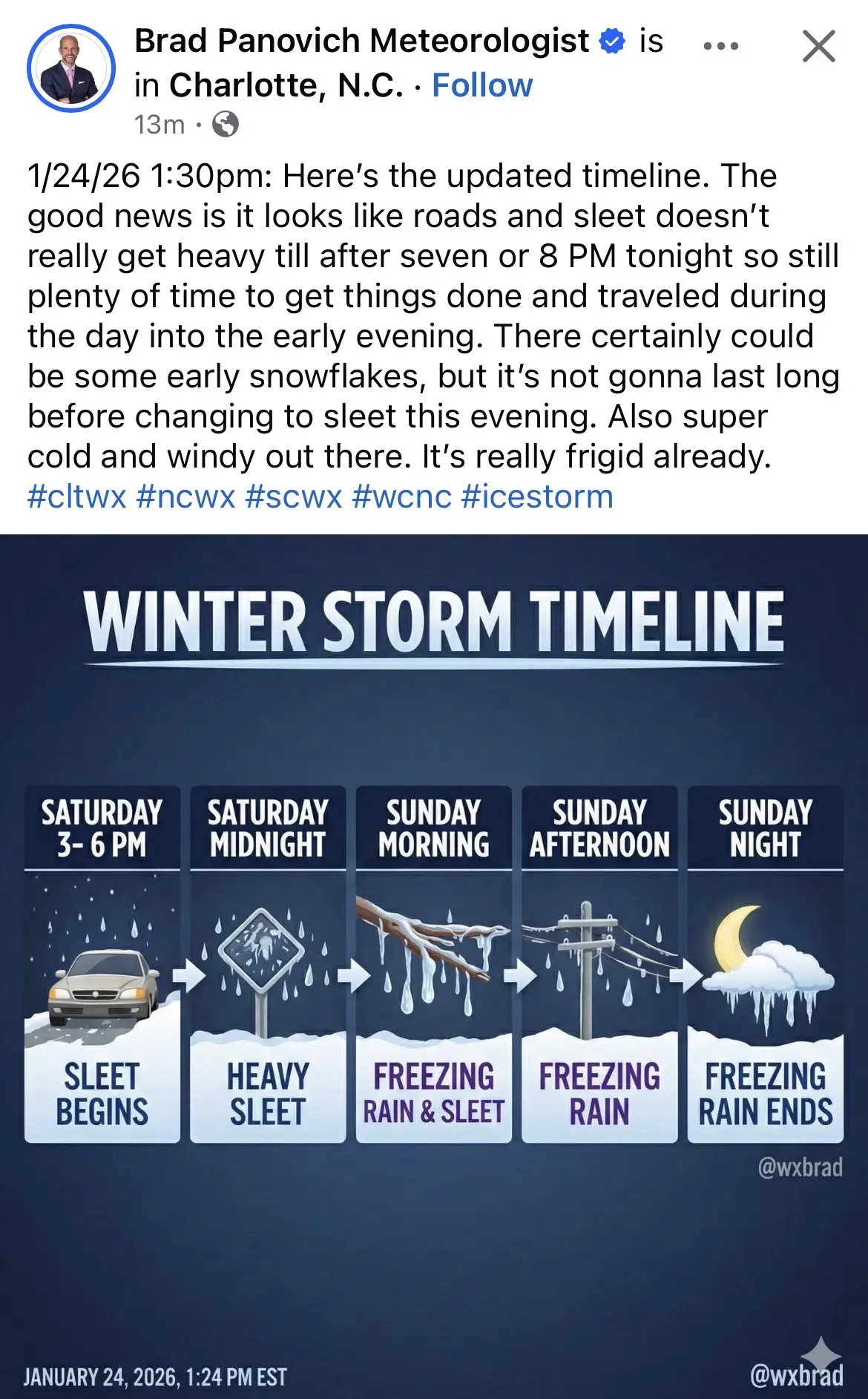 Brad Panovich Meteorologist is in Charlotte, N.C. · Follow
13m ·

1/24/26 1:30pm: Here's the updated timeline. The good news is it looks like roads and sleet doesn't really get heavy till after seven or 8 PM tonight so still plenty of time to get things done and traveled during the day into the early evening. There certainly could be some early snowflakes, but it's not gonna last long before changing to sleet this evening. Also super cold and windy out there. It's really frigid already. #cltwx #ncwx #scwx #wcnc #icestorm

WINTER STORM TIMELINE

SATURDAY 3- 6 PM
SLEET BEGINS

SATURDAY MIDNIGHT
HEAVY SLEET

SUNDAY MORNING
FREEZING RAIN & SLEET

SUNDAY AFTERNOON
FREEZING RAIN

SUNDAY NIGHT
FREEZING RAIN ENDS

@wxbrad

JANUARY 24, 2026, 1:24 PM EST

@wxbrad